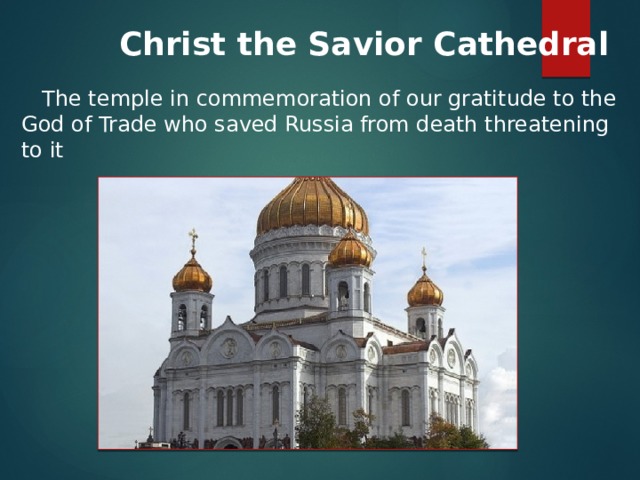 Christ the Savior Cathedral

The temple in commemoration of our gratitude to the God of Trade who saved Russia from death threatening to it